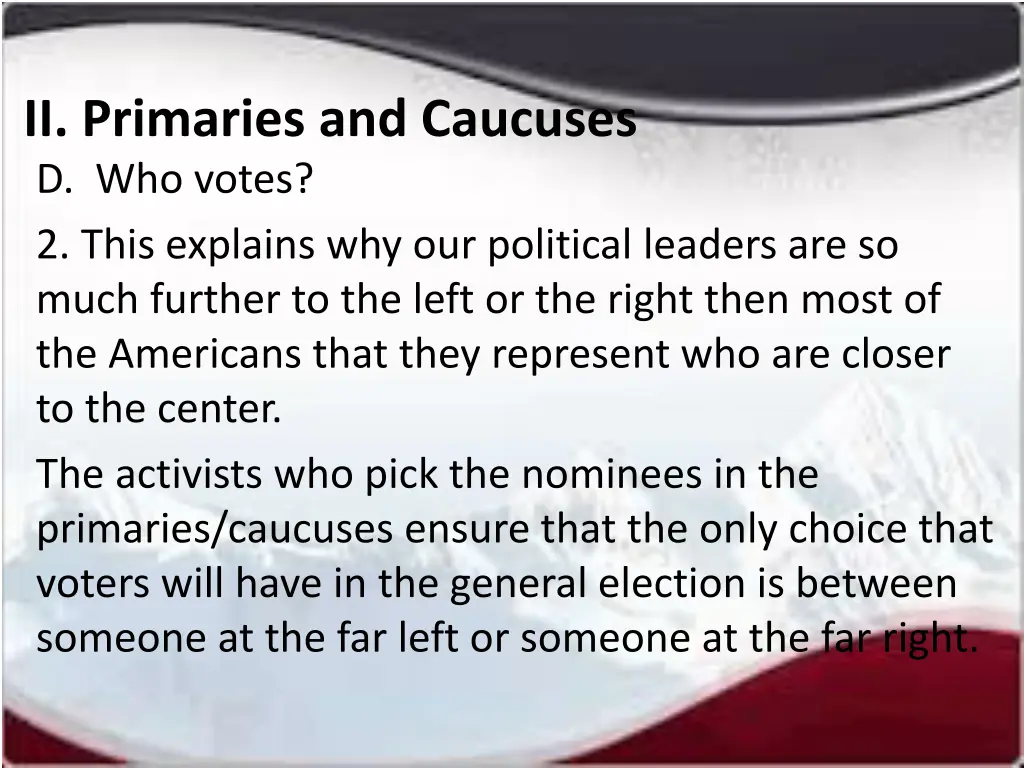 II. Primaries and Caucuses

D. Who votes?

2. This explains why our political leaders are so much further to the left or the right then most of the Americans that they represent who are closer to the center.

The activists who pick the nominees in the primaries/caucuses ensure that the only choice that voters will have in the general election is between someone at the far left or someone at the far right.